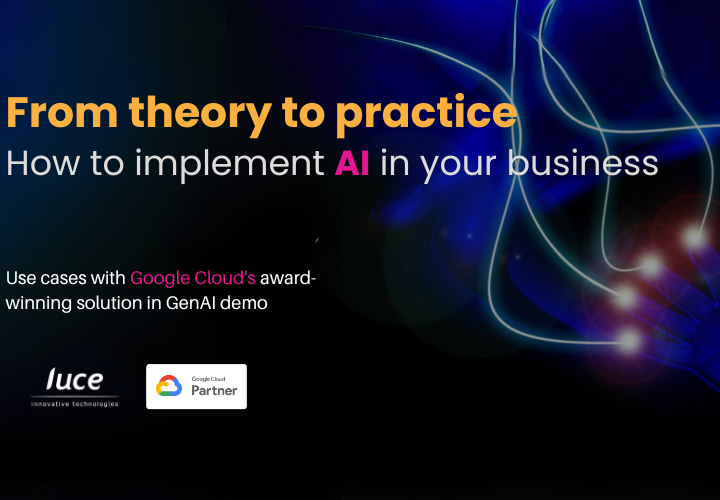 From theory to practice
How to implement AI in your business

Use cases with Google Cloud's award-winning solution in GenAI demo

luce
innovative technologies

Google Cloud
Partner